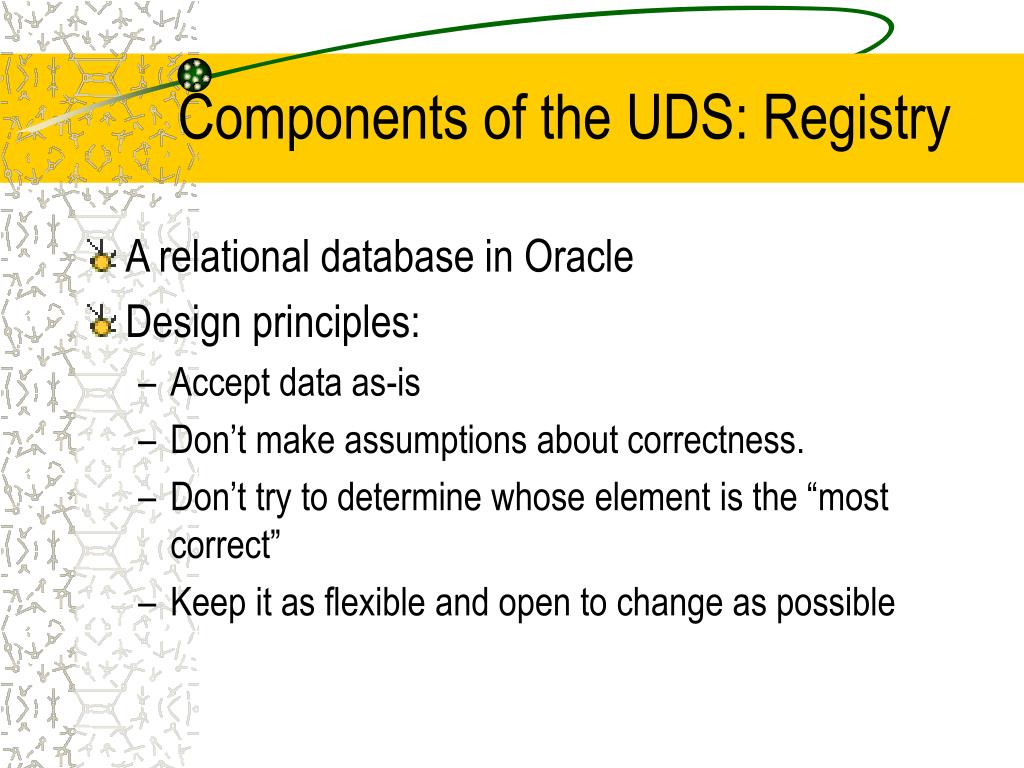 Components of the UDS: Registry

A relational database in Oracle

Design principles:

– Accept data as-is

– Don’t make assumptions about correctness.

– Don’t try to determine whose element is the “most correct”

– Keep it as flexible and open to change as possible